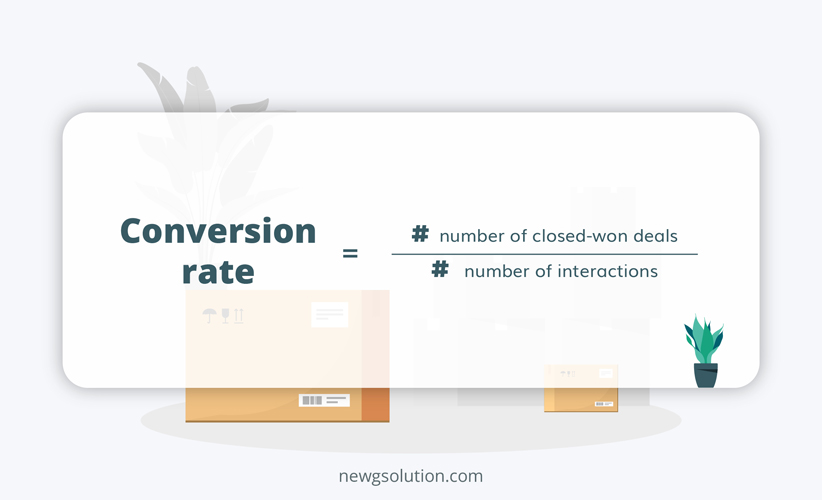 Conversion rate = $\frac{\text{\# number of closed-won deals}}{\text{\# number of interactions}}$

newgsolution.com